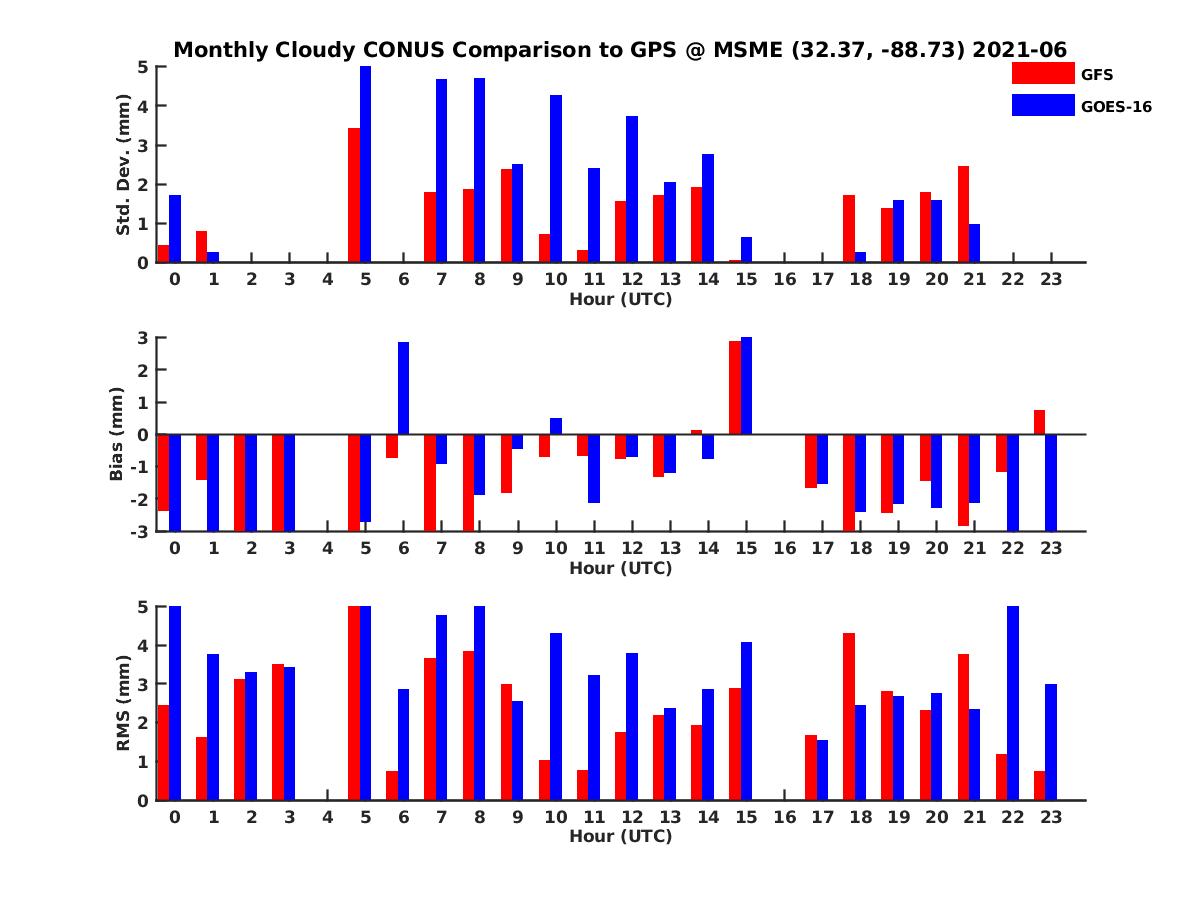 Monthly Cloudy CONUS Comparison to GPS @ MSME (32.37, -88.73) 2021-06

GFS
GOES-16

Std. Dev. (mm)
5
4
3
2
1
0
0 1 2 3 4 5 6 7 8 9 10 11 12 13 14 15 16 17 18 19 20 21 22 23
Hour (UTC)

Bias (mm)
3
2
1
0
-1
-2
-3
0 1 2 3 4 5 6 7 8 9 10 11 12 13 14 15 16 17 18 19 20 21 22 23
Hour (UTC)

RMS (mm)
5
4
3
2
1
0
0 1 2 3 4 5 6 7 8 9 10 11 12 13 14 15 16 17 18 19 20 21 22 23
Hour (UTC)